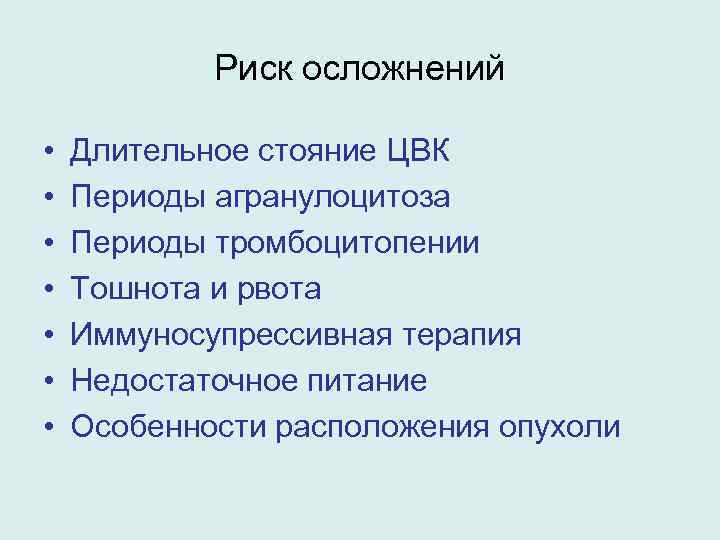 Риск осложнений

• Длительное стояние ЦВК
• Периоды агранулоцитоза
• Периоды тромбоцитопении
• Тошнота и рвота
• Иммуносупрессивная терапия
• Недостаточное питание
• Особенности расположения опухоли